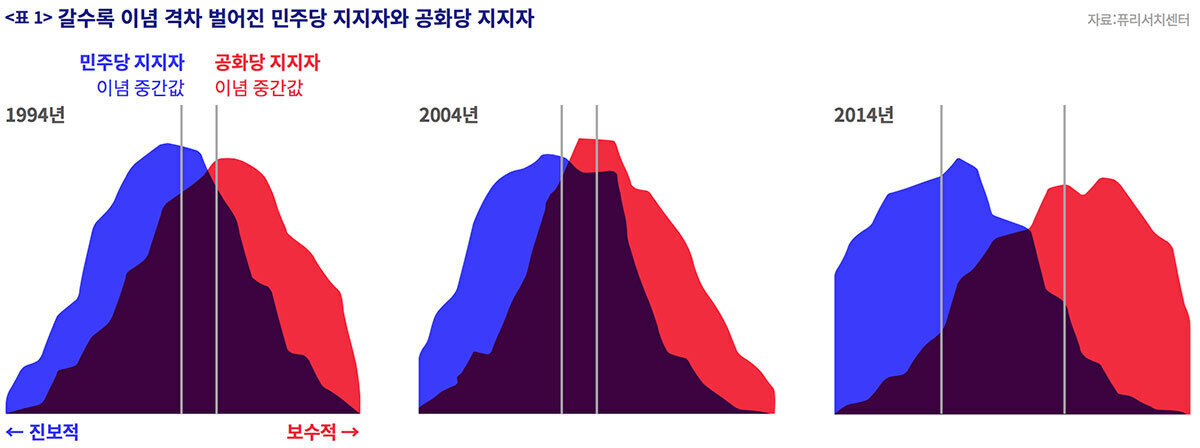 <표 1> 갈수록 이념 격차 벌어진 민주당 지지자와 공화당 지지자

자료:퓨리서치센터

민주당 지지자
이념 중간값

공화당 지지자
이념 중간값

1994년

2004년

2014년

← 진보적

보수적 →